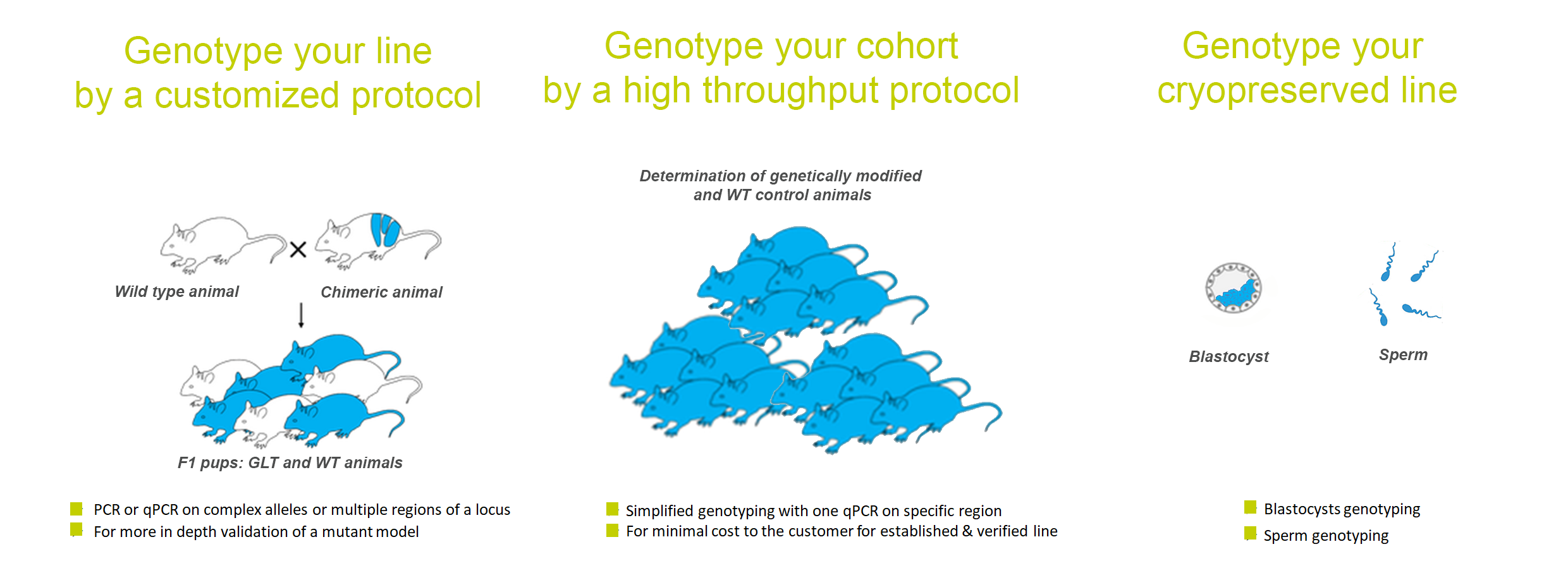 Genotype your line
by a customized protocol

Wild type animal

×

Chimeric animal

F1 pups: GLT and WT animals

PCR or qPCR on complex alleles or multiple regions of a locus
For more in depth validation of a mutant model

Genotype your cohort
by a high throughput protocol

Determination of genetically modified and WT control animals

Simplified genotyping with one qPCR on specific region
For minimal cost to the customer for established & verified line

Genotype your
cryopreserved line

Blastocyst

Sperm

Blastocysts genotyping
Sperm genotyping